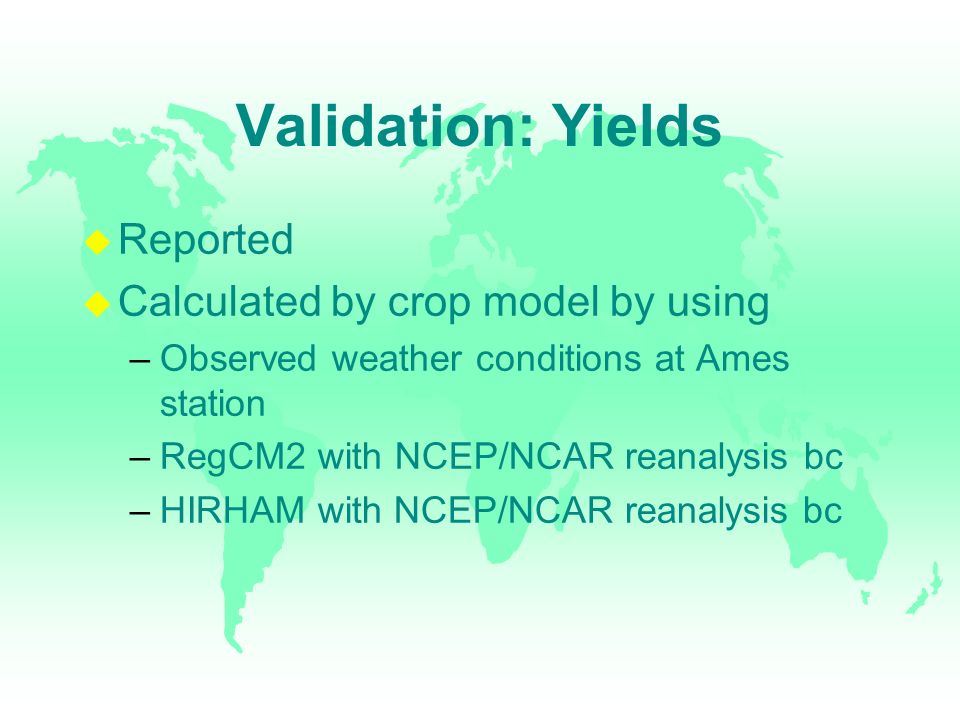 Validation: Yields

Reported

Calculated by crop model by using

– Observed weather conditions at Ames station

– RegCM2 with NCEP/NCAR reanalysis bc

– HIRHAM with NCEP/NCAR reanalysis bc